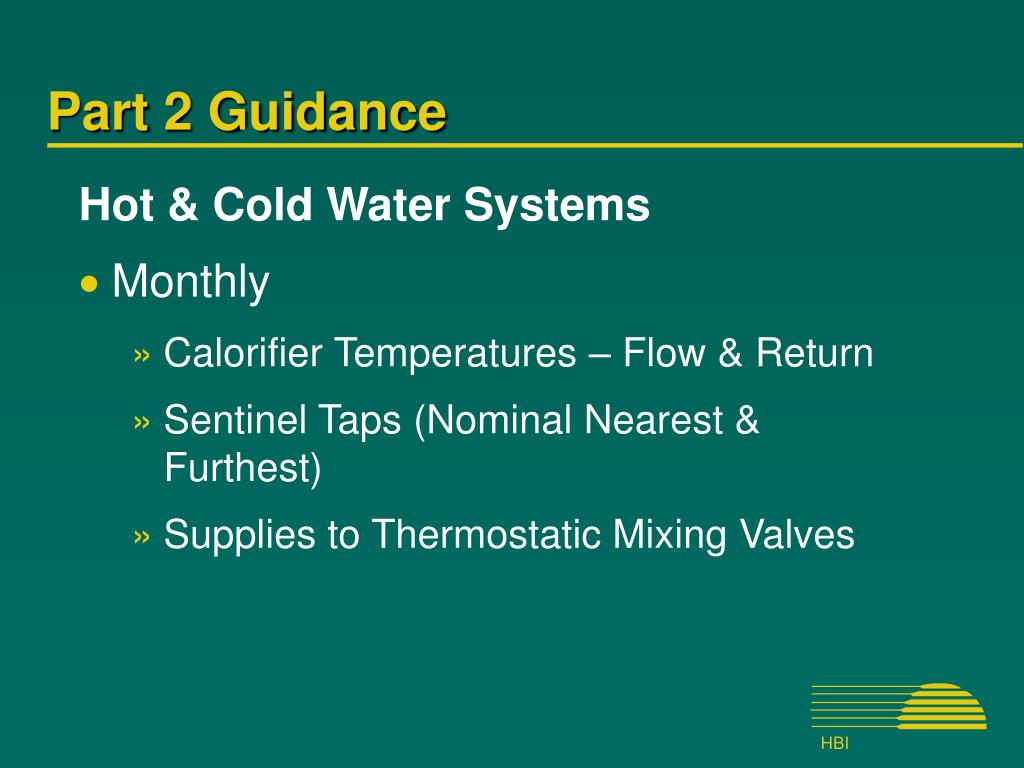 Part 2 Guidance

Hot & Cold Water Systems

• Monthly

» Calorifier Temperatures – Flow & Return

» Sentinel Taps (Nominal Nearest & Furthest)

» Supplies to Thermostatic Mixing Valves

HBI